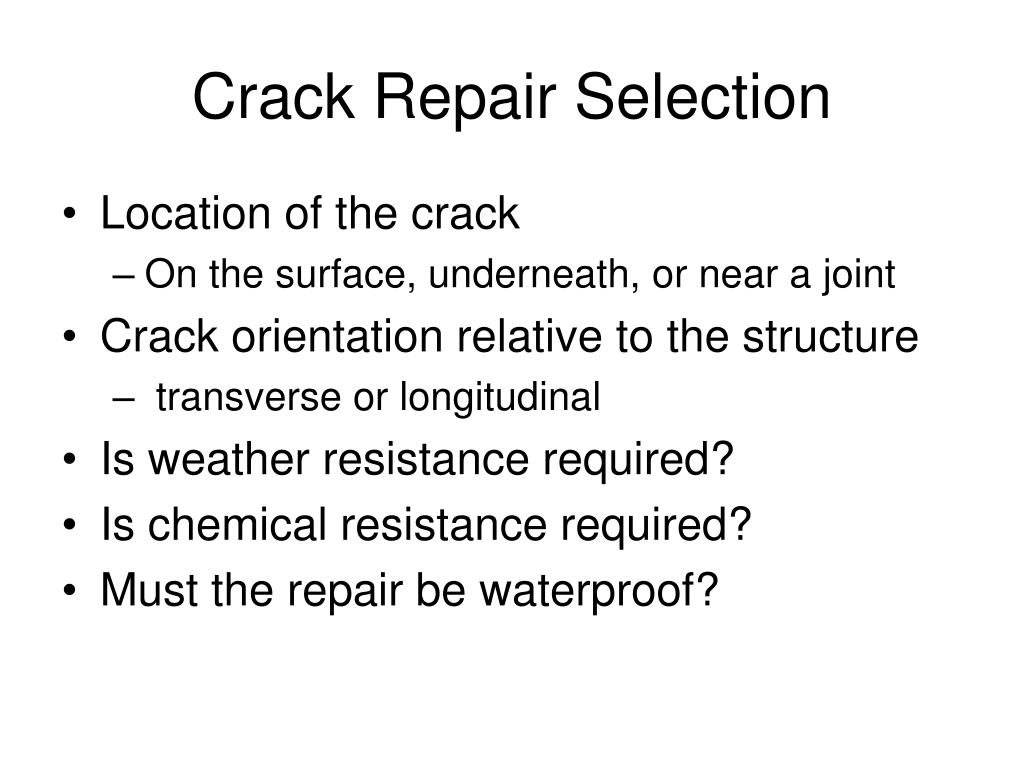 Crack Repair Selection

• Location of the crack
– On the surface, underneath, or near a joint
• Crack orientation relative to the structure
– transverse or longitudinal
• Is weather resistance required?
• Is chemical resistance required?
• Must the repair be waterproof?